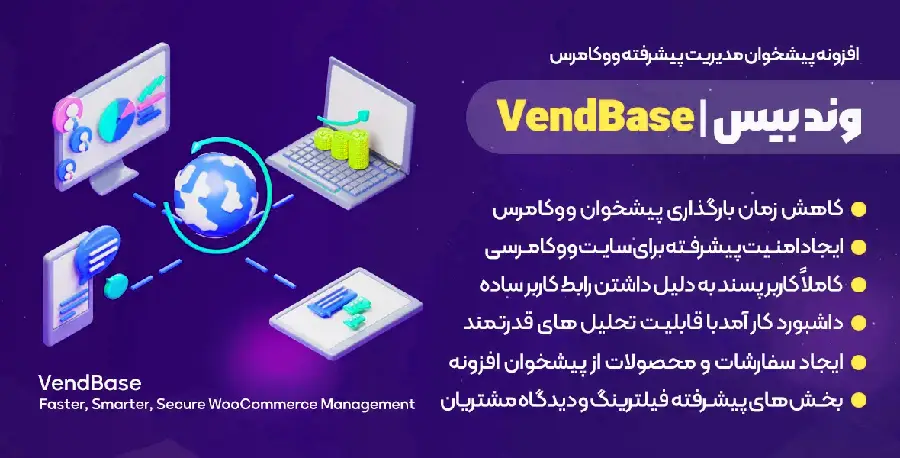 افزونه پیشخوان مدیریت پیشرفته ووکامرس

وندبیس | VendBase

کاهش زمان بارگذاری پیشخوان ووکامرس

ایجاد امنیت پیشرفته برای سایت ووکامرسی

کاملاً کاربرپسند به دلیل داشتن رابط کاربر ساده

داشبورد کارآمد با قابلیت تحلیل های قدرتمند

ایجاد سفارشات و محصولات از پیشخوان افزونه

بخش های پیشرفته فیلترینگ و دیدگاه مشتریان

VendBase
Faster, Smarter, Secure WooCommerce Management